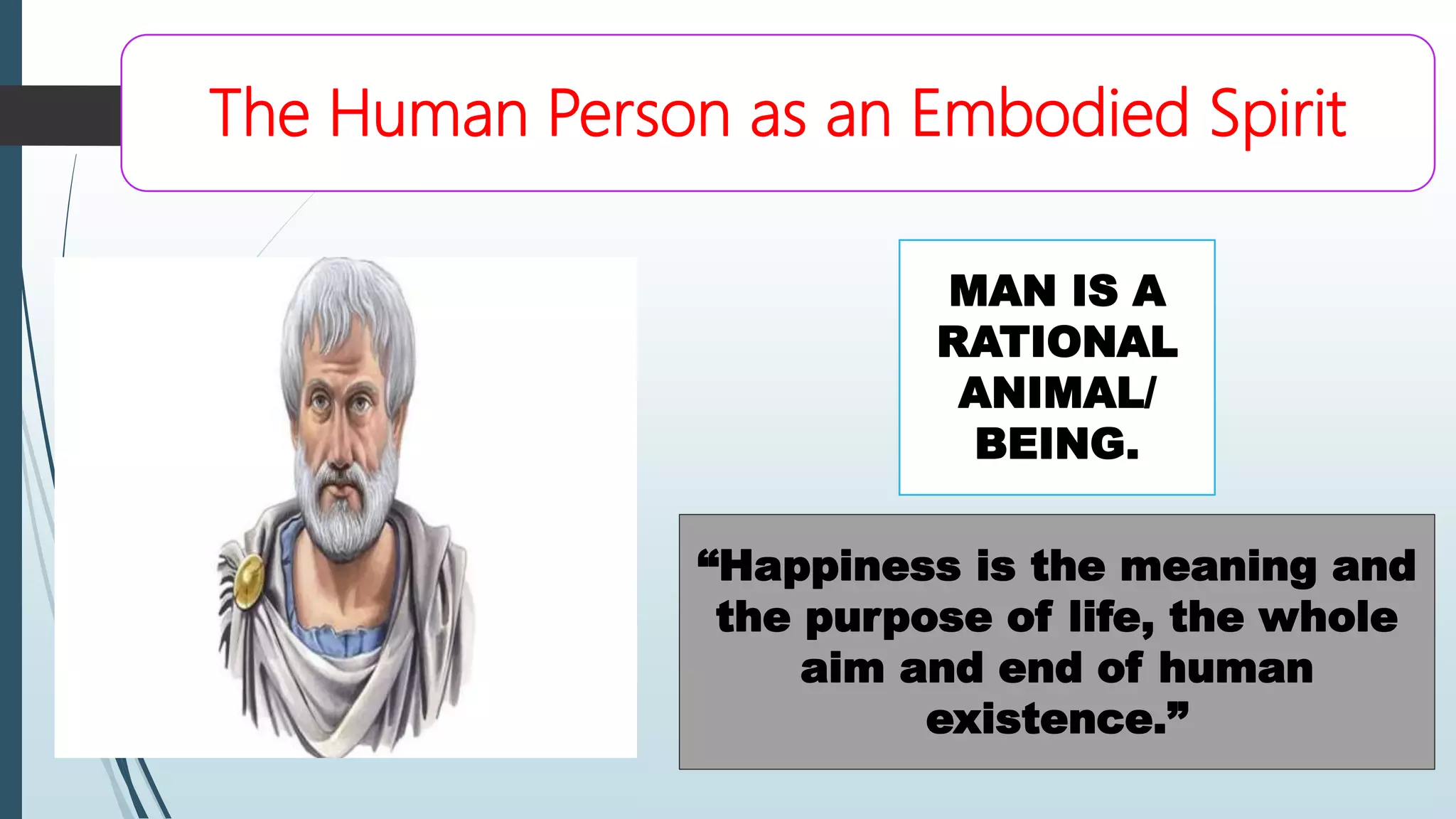 The Human Person as an Embodied Spirit

MAN IS A RATIONAL ANIMAL/ BEING.

“Happiness is the meaning and the purpose of life, the whole aim and end of human existence.”